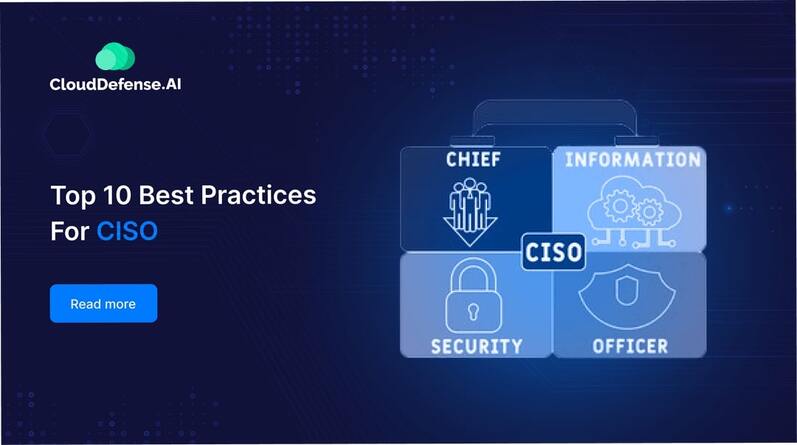 CloudDefense.AI

Top 10 Best Practices For CISO

Read more

CHIEF
INFORMATION
CISO
SECURITY
OFFICER